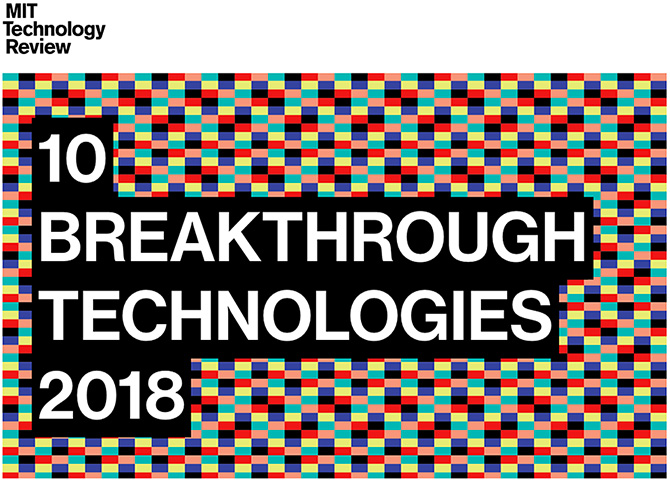 MIT
Technology
Review

10
BREAKTHROUGH
TECHNOLOGIES
2018